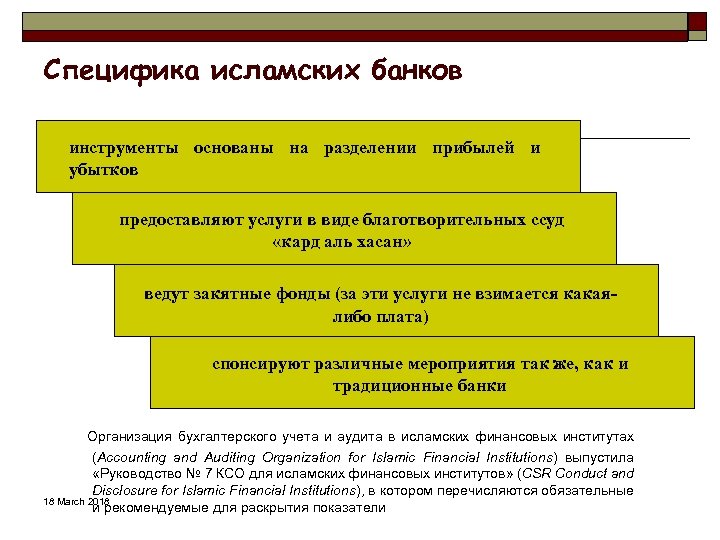 Специфика исламских банков

инструменты основаны на разделении прибылей и убытков

предоставляют услуги в виде благотворительных ссуд «кард аль хасан»

ведут закятные фонды (за эти услуги не взимается какая-либо плата)

спонсируют различные мероприятия так же, как и традиционные банки

Организация бухгалтерского учета и аудита в исламских финансовых институтах (Accounting and Auditing Organization for Islamic Financial Institutions) выпустила «Руководство № 7 КСО для исламских финансовых институтов» (CSR Conduct and Disclosure for Islamic Financial Institutions), в котором перечисляются обязательные и рекомендуемые для раскрытия показатели

18 March 2016